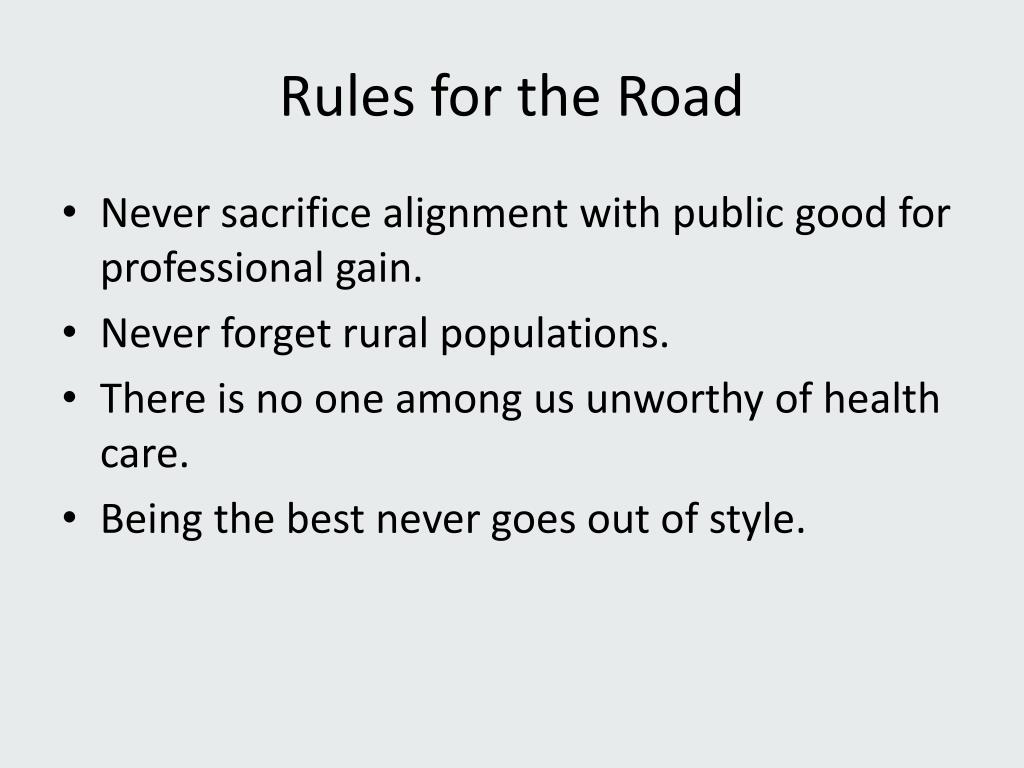 Rules for the Road

• Never sacrifice alignment with public good for professional gain.
• Never forget rural populations.
• There is no one among us unworthy of health care.
• Being the best never goes out of style.